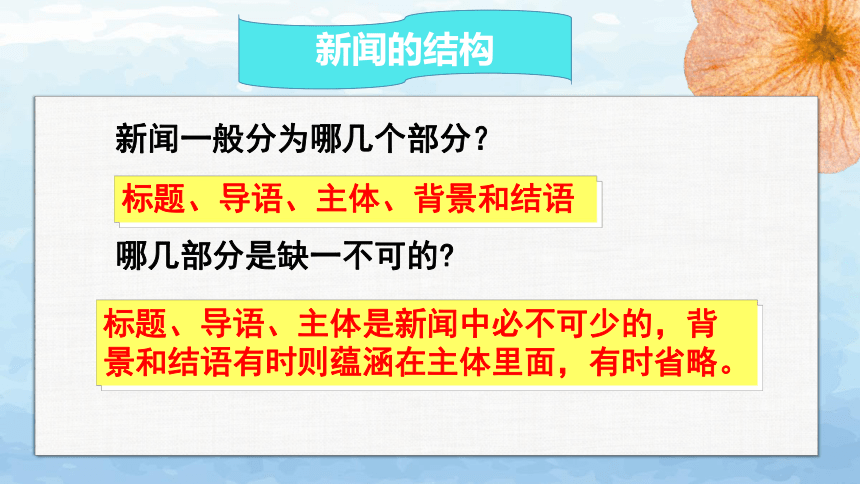 新闻的结构

新闻一般分为哪几个部分？

标题、导语、主体、背景和结语

哪几部分是缺一不可的?

标题、导语、主体是新闻中必不可少的，背景和结语有时则蕴涵在主体里面，有时省略。